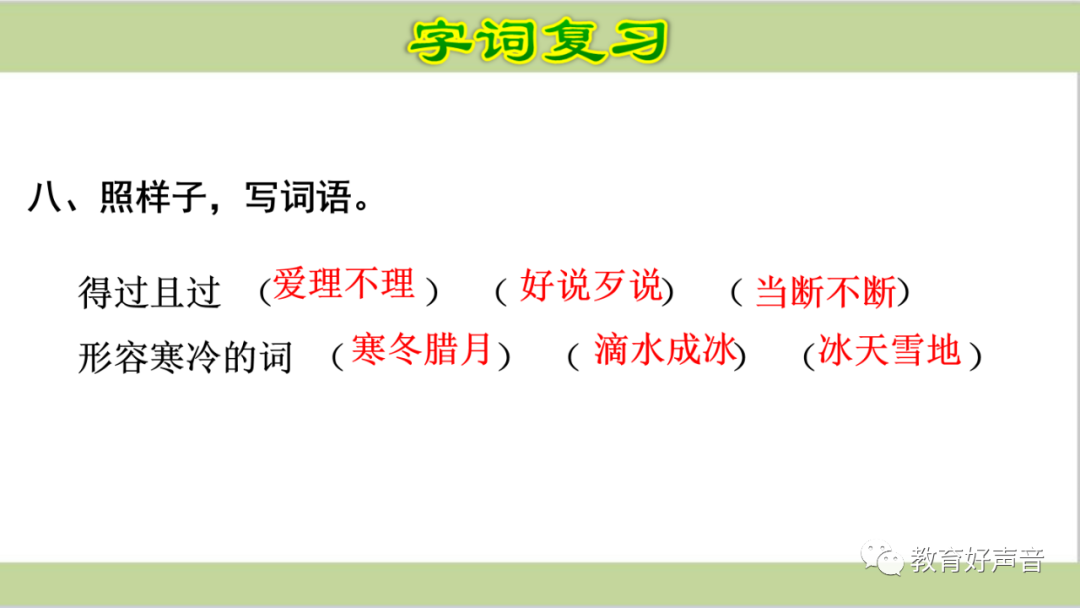 字词复习

八、照样子，写词语。

得过且过 （爱理不理） （好说歹说） （当断不断）
形容寒冷的词 （寒冬腊月） （滴水成冰） （冰天雪地）

教育好声音